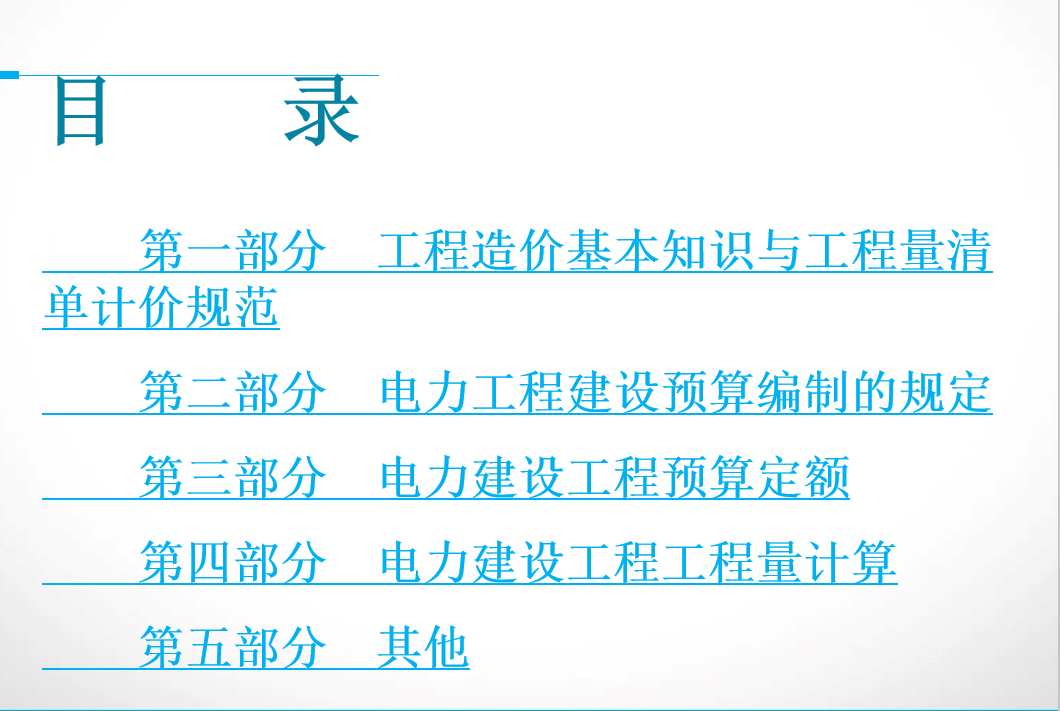 目　　录

第一部分　工程造价基本知识与工程量清单计价规范

第二部分　电力工程建设预算编制的规定

第三部分　电力建设工程预算定额

第四部分　电力建设工程工程量计算

第五部分　其他